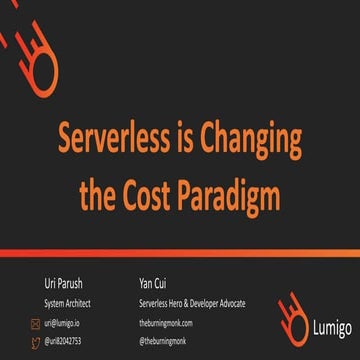 Serverless is Changing the Cost Paradigm

Uri Parush
System Architect
uri@lumigo.io
@uri82042753

Yan Cui
Serverless Hero & Developer Advocate
theburningmonk.com
@theburningmonk

Lumigo